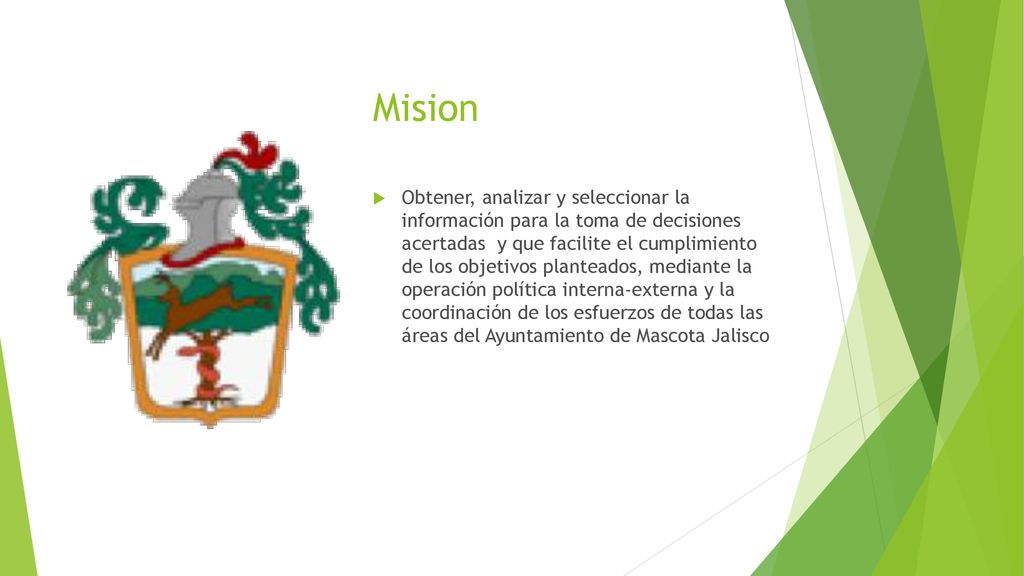 Mision

Obtener, analizar y seleccionar la información para la toma de decisiones acertadas y que facilite el cumplimiento de los objetivos planteados, mediante la operación política interna-externa y la coordinación de los esfuerzos de todas las áreas del Ayuntamiento de Mascota Jalisco